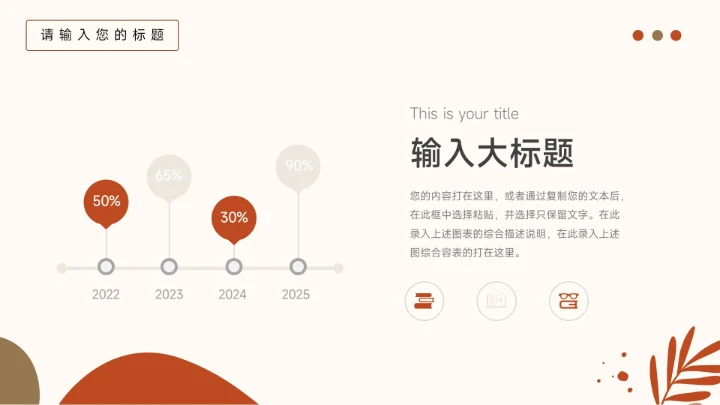 请输入您的标题

50%

65%

30%

90%

2022 2023 2024 2025

This is your title

输入大标题

您的内容打在这里，或者通过复制您的文本后，在此框中选择粘贴，并选择只保留文字。在此录入上述图表的综合描述说明，在此录入上述图综合容表的打在这里。